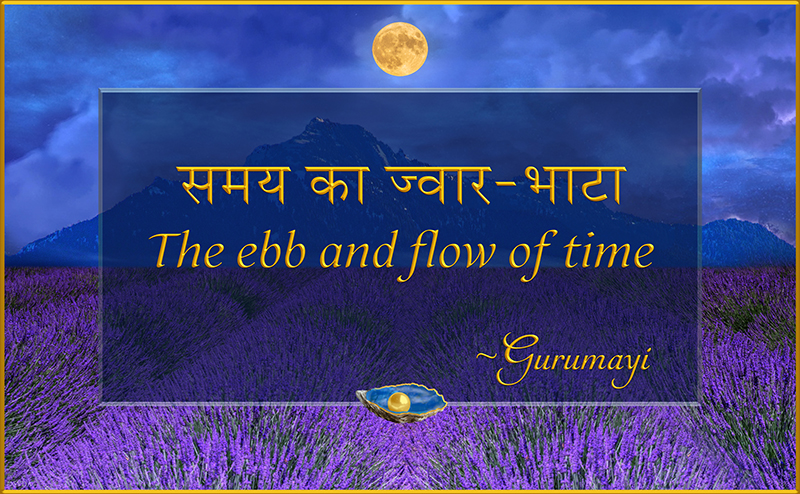 समय का ज्वार-भाटा
The ebb and flow of time

~Gurumayi